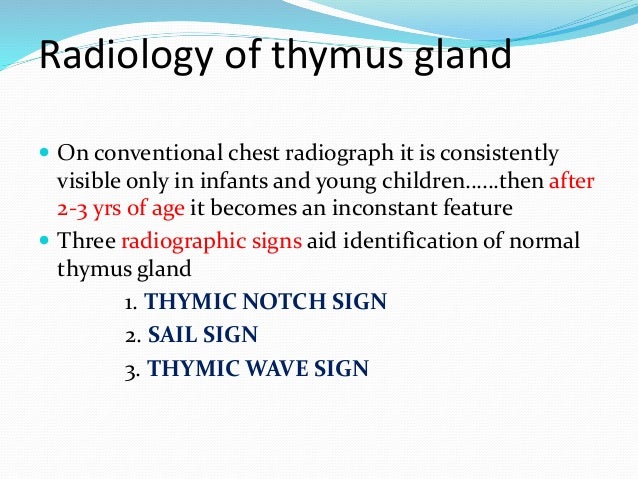 Radiology of thymus gland

- On conventional chest radiograph it is consistently visible only in infants and young children……then after 2-3 yrs of age it becomes an inconstant feature
- Three radiographic signs aid identification of normal thymus gland

1. THYMIC NOTCH SIGN
2. SAIL SIGN
3. THYMIC WAVE SIGN